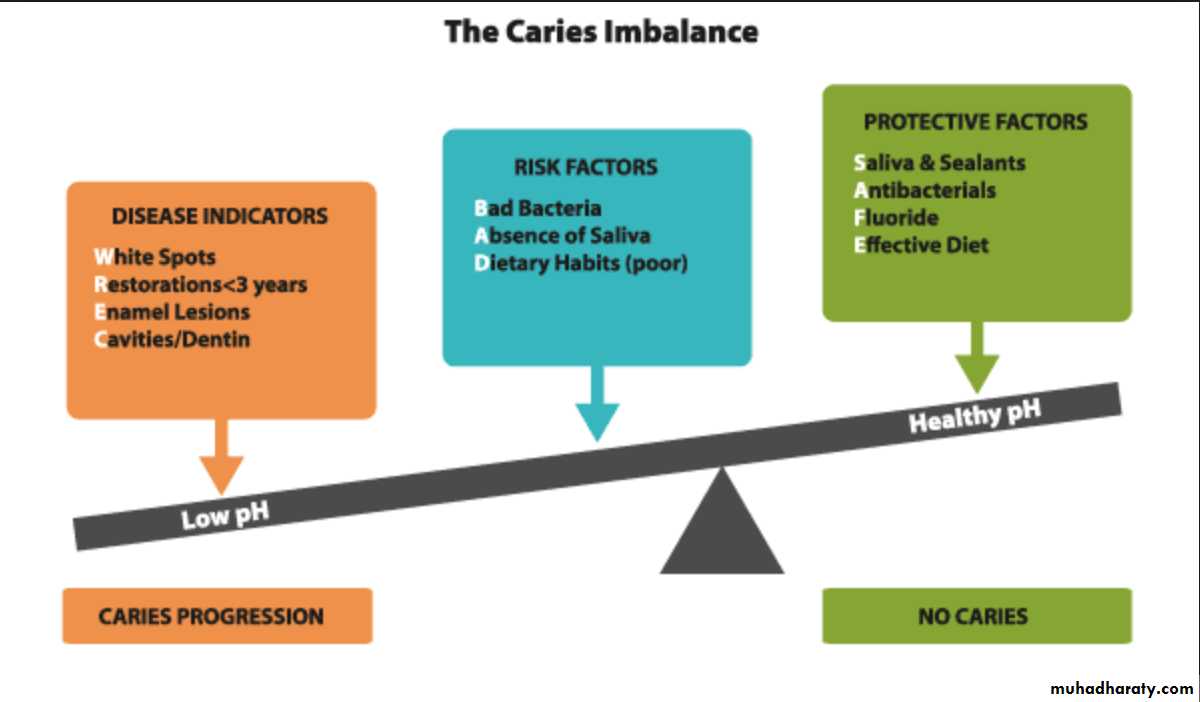 The Caries Imbalance

DISEASE INDICATORS
White Spots
Restorations<3 years
Enamel Lesions
Cavities/Dentin

RISK FACTORS
Bad Bacteria
Absence of Saliva
Dietary Habits (poor)

PROTECTIVE FACTORS
Saliva & Sealants
Antibacterials
Fluoride
Effective Diet

Low pH

Healthy pH

CARIES PROGRESSION

NO CARIES

muhadharaty.com